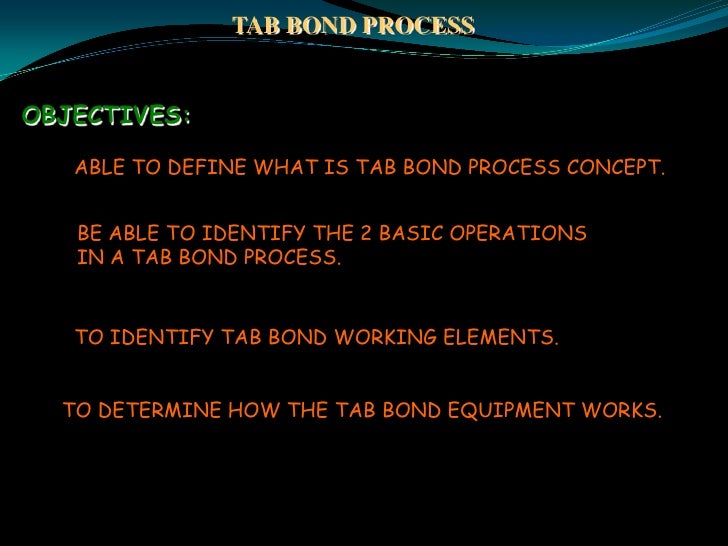 TAB BOND PROCESS

OBJECTIVES:

ABLE TO DEFINE WHAT IS TAB BOND PROCESS CONCEPT.

BE ABLE TO IDENTIFY THE 2 BASIC OPERATIONS IN A TAB BOND PROCESS.

TO IDENTIFY TAB BOND WORKING ELEMENTS.

TO DETERMINE HOW THE TAB BOND EQUIPMENT WORKS.